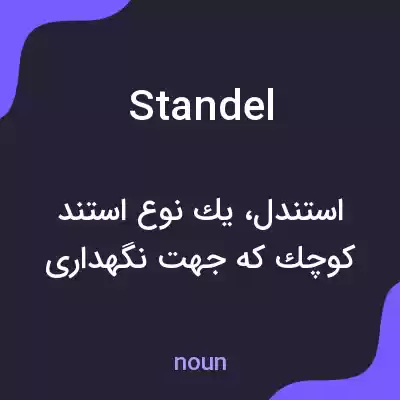 Standel

استندل، يك نوع استند كوچك كه جهت نگهداری

noun